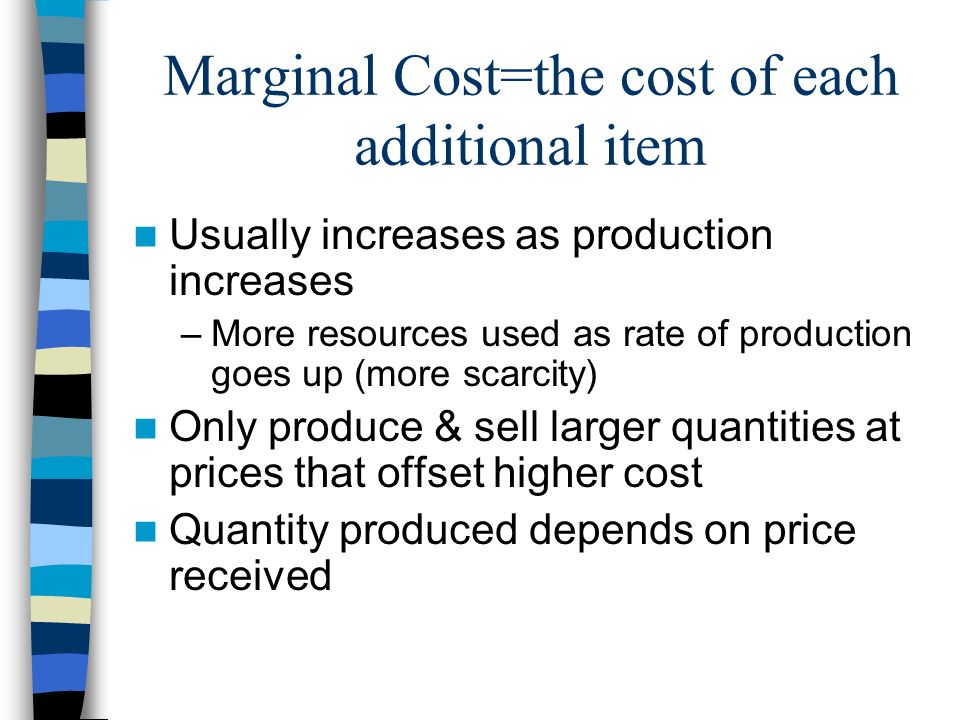 Marginal Cost=the cost of each additional item

Usually increases as production increases

– More resources used as rate of production goes up (more scarcity)

Only produce & sell larger quantities at prices that offset higher cost

Quantity produced depends on price received